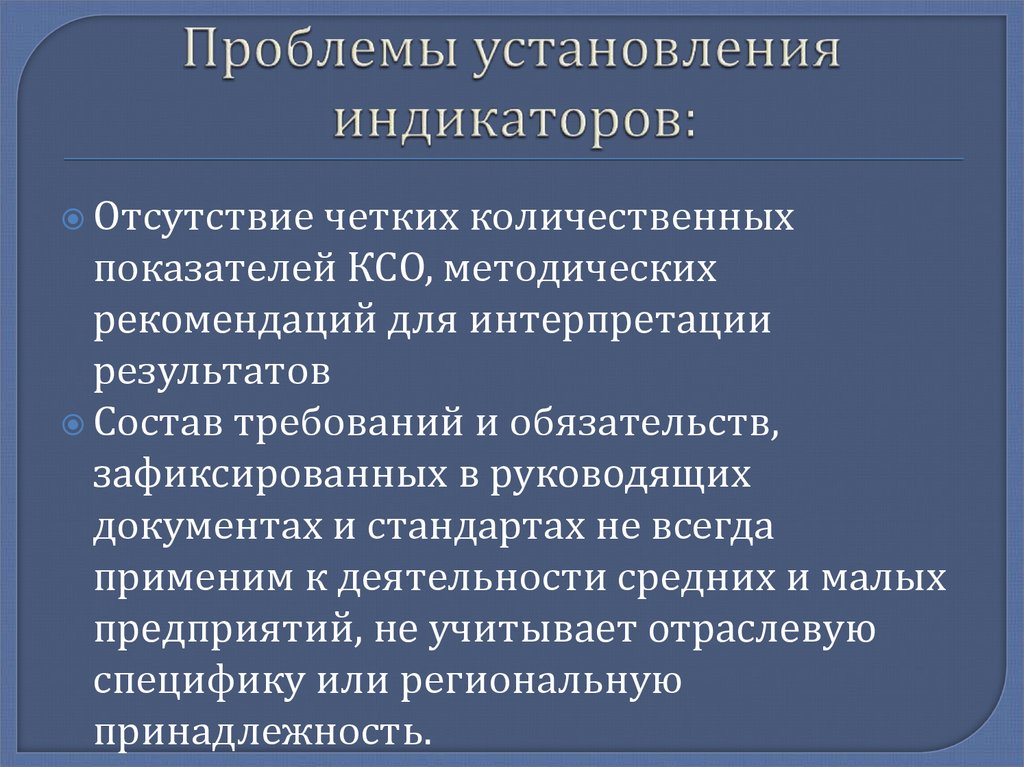 Проблемы установления индикаторов:

Отсутствие четких количественных показателей КСО, методических рекомендаций для интерпретации результатов

Состав требований и обязательств, зафиксированных в руководящих документах и стандартах не всегда применим к деятельности средних и малых предприятий, не учитывает отраслевую специфику или региональную принадлежность.